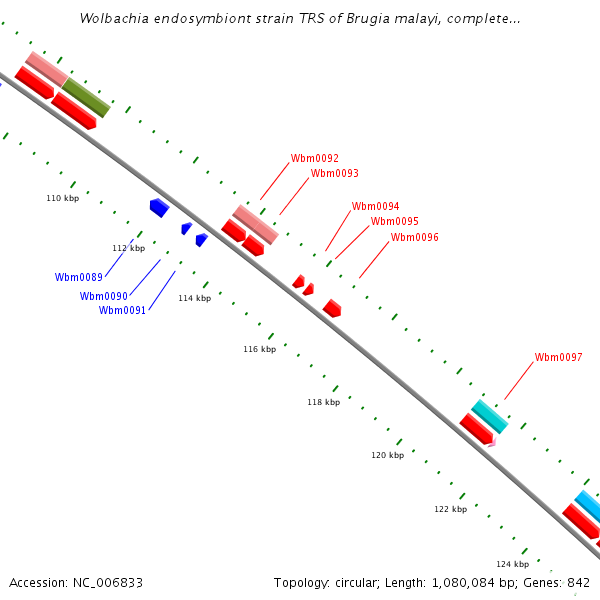 Wolbachia endosymbiont strain TRS of Brugia malayi, complete...

Wbm0092
Wbm0093
Wbm0094
Wbm0095
Wbm0096

110 kbp

112 kbp

Wbm0089
Wbm0090
Wbm0091

114 kbp

116 kbp

Wbm0097

118 kbp

120 kbp

122 kbp

124 kbp

Accession: NC_006833

Topology: circular; Length: 1,080,084 bp; Genes: 842